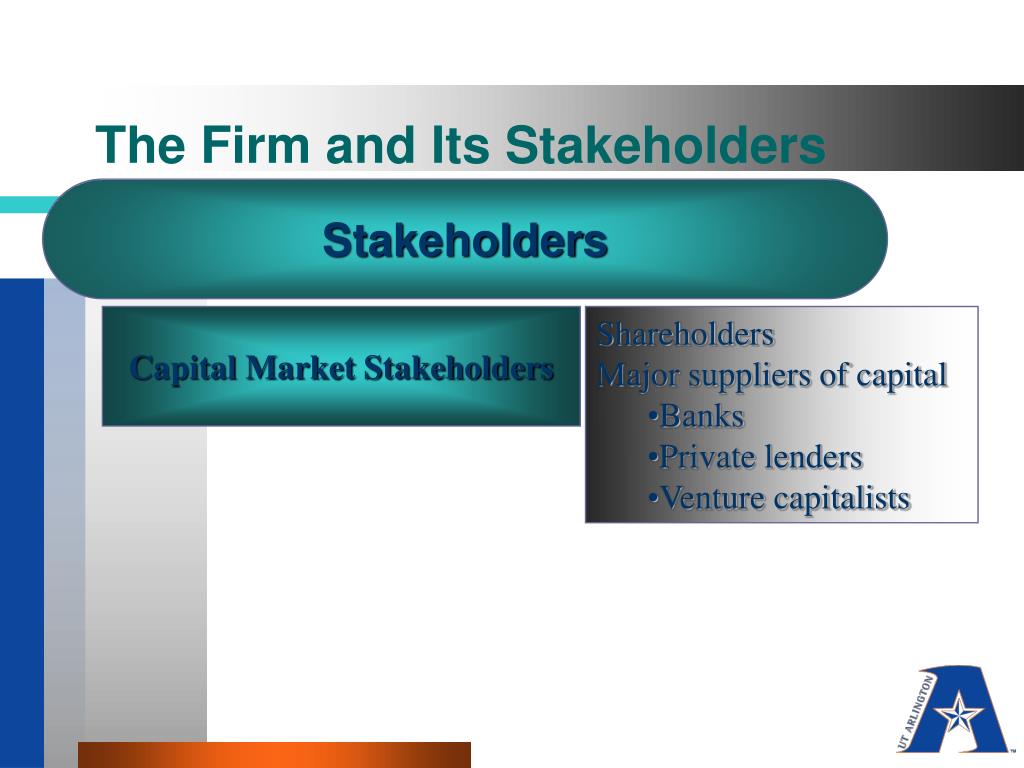 The Firm and Its Stakeholders

Stakeholders

Capital Market Stakeholders

Shareholders
Major suppliers of capital
•Banks
•Private lenders
•Venture capitalists

UT ARLINGTON